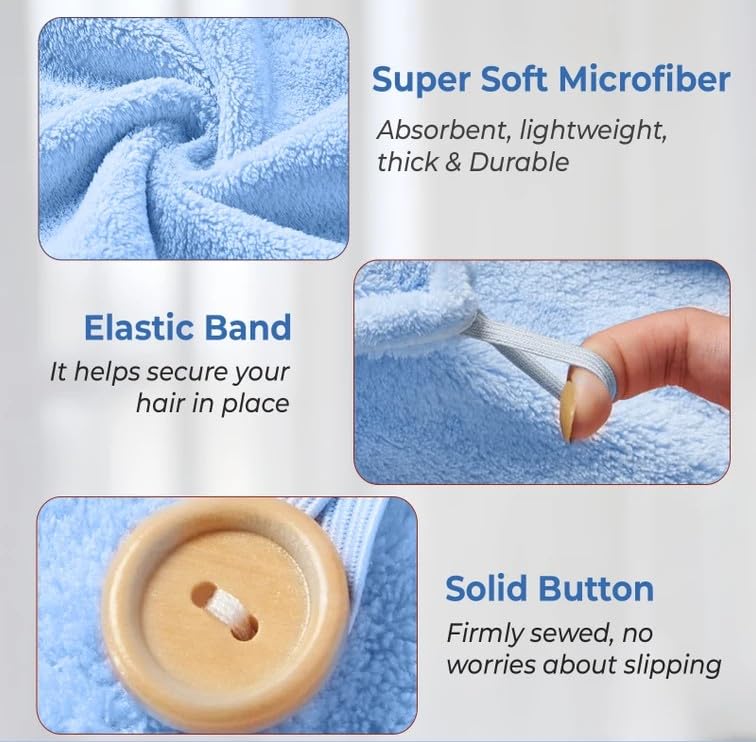 Super Soft Microfiber

Absorbent, lightweight, thick & Durable

Elastic Band

It helps secure your hair in place

Solid Button

Firmly sewed, no worries about slipping